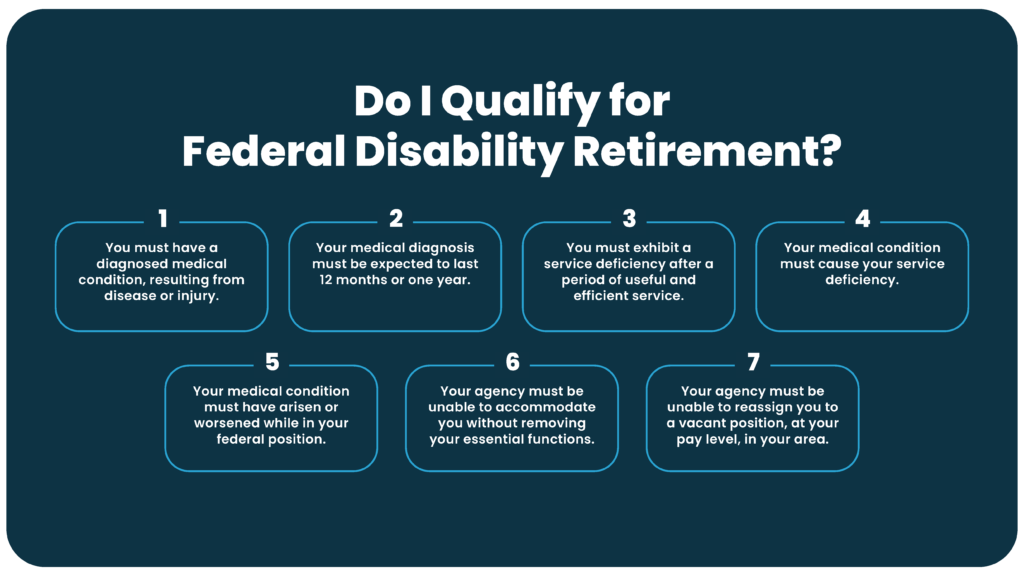 Do I Qualify for Federal Disability Retirement?

1
You must have a diagnosed medical condition, resulting from disease or injury.

2
Your medical diagnosis must be expected to last 12 months or one year.

3
You must exhibit a service deficiency after a period of useful and efficient service.

4
Your medical condition must cause your service deficiency.

5
Your medical condition must have arisen or worsened while in your federal position.

6
Your agency must be unable to accommodate you without removing your essential functions.

7
Your agency must be unable to reassign you to a vacant position, at your pay level, in your area.